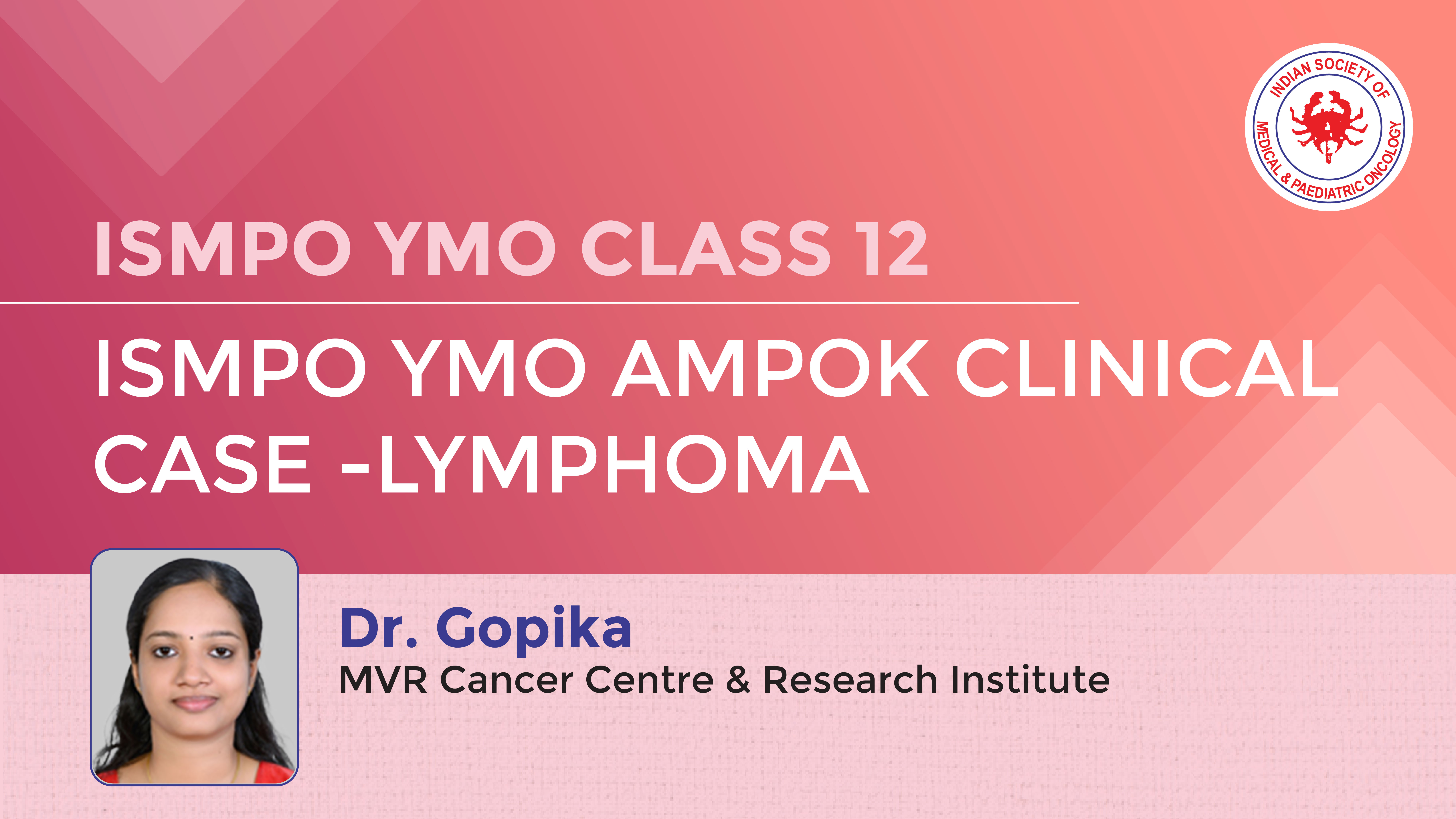 INDIAN SOCIETY OF MEDICAL & PAEDIATRIC ONCOLOGY

ISMPO YMO CLASS 12

ISMPO YMO AMPOK CLINICAL CASE -LYMPHOMA

Dr. Gopika
MVR Cancer Centre & Research Institute